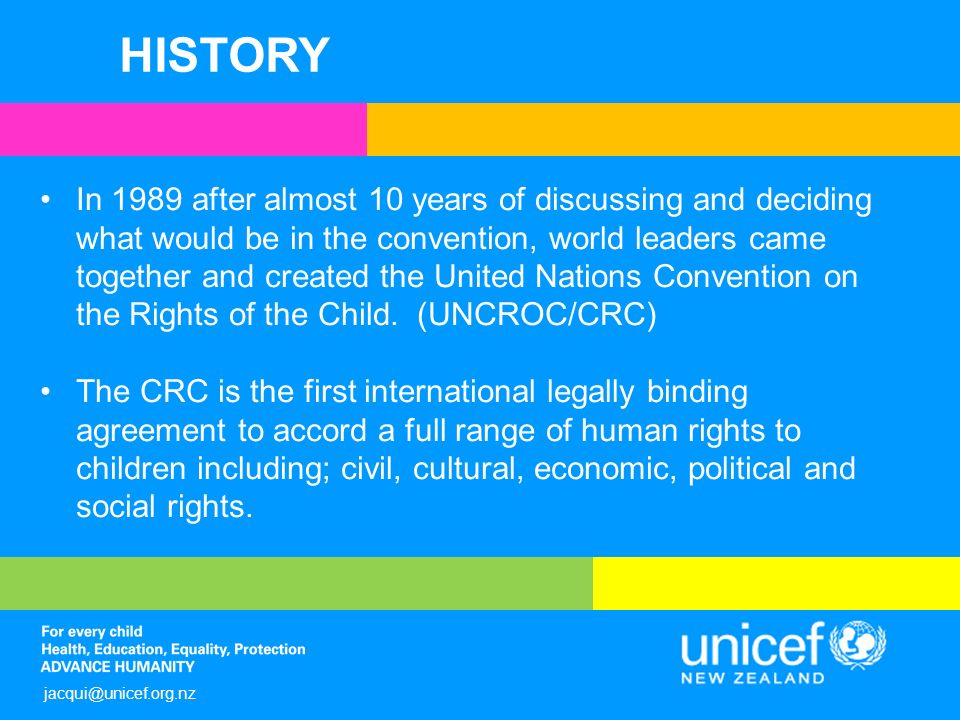 HISTORY

• In 1989 after almost 10 years of discussing and deciding what would be in the convention, world leaders came together and created the United Nations Convention on the Rights of the Child. (UNCROC/CRC)

• The CRC is the first international legally binding agreement to accord a full range of human rights to children including; civil, cultural, economic, political and social rights.

For every child
Health, Education, Equality, Protection
ADVANCE HUMANITY

jacqui@unicef.org.nz

unicef
NEW ZEALAND